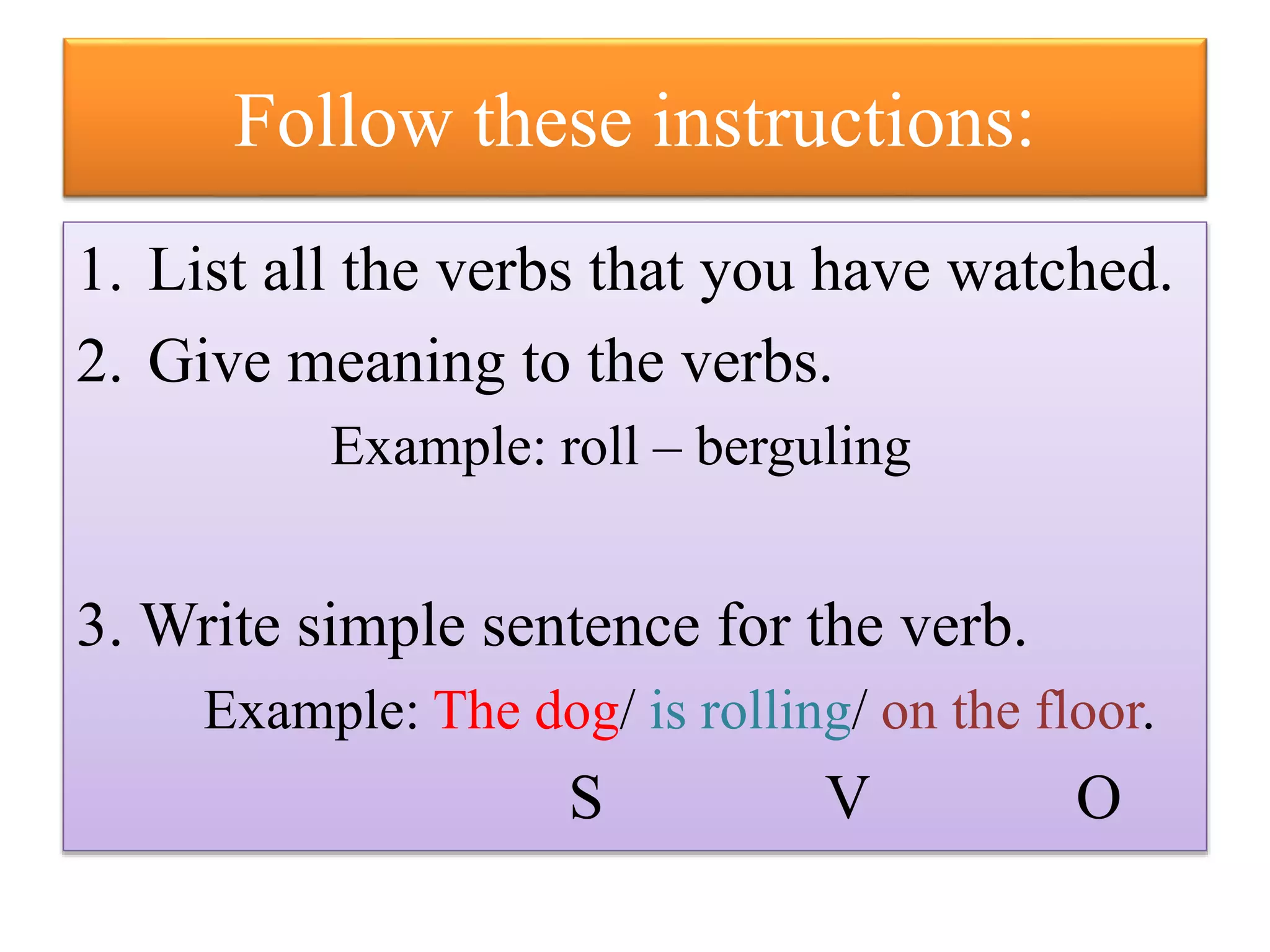 Follow these instructions:

1. List all the verbs that you have watched.
2. Give meaning to the verbs.

Example: roll – berguling

3. Write simple sentence for the verb.

Example: The dog/ is rolling/ on the floor.

S V O